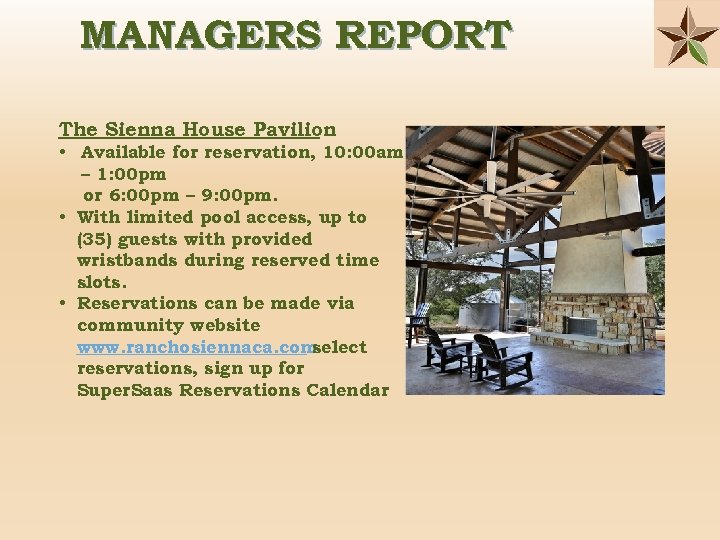 MANAGERS REPORT

The Sienna House Pavilion

• Available for reservation, 10:00am – 1:00pm or 6:00pm – 9:00pm.
• With limited pool access, up to (35) guests with provided wristbands during reserved time slots.
• Reservations can be made via community website www.ranchosiennaca.comselect reservations, sign up for SuperSaas Reservations Calendar